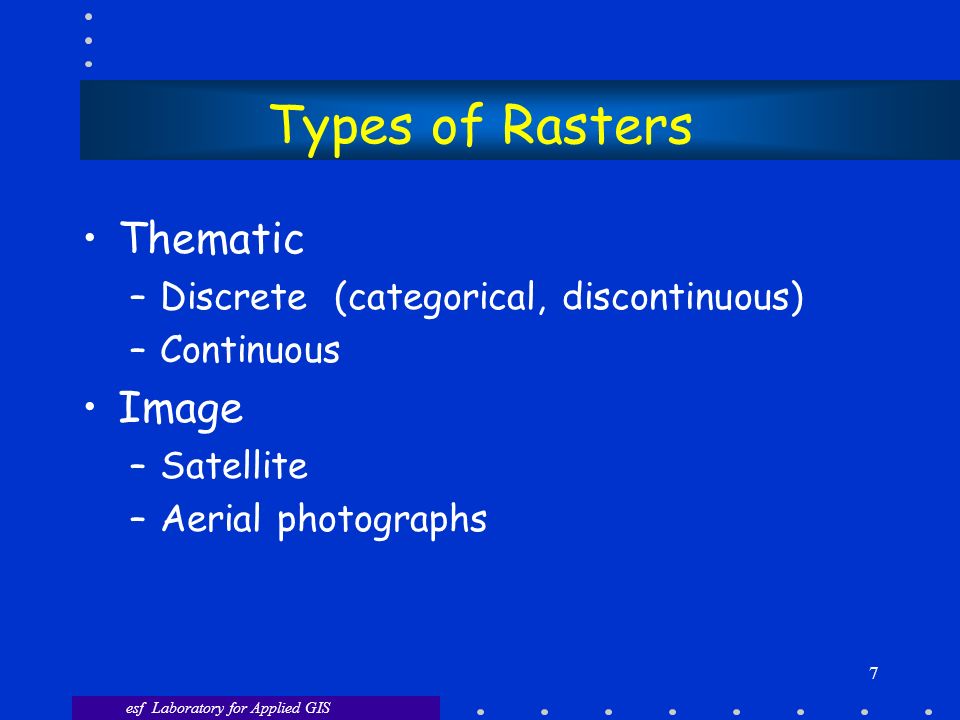 Types of Rasters

• Thematic
– Discrete (categorical, discontinuous)
– Continuous
• Image
– Satellite
– Aerial photographs

7

esf Laboratory for Applied GIS